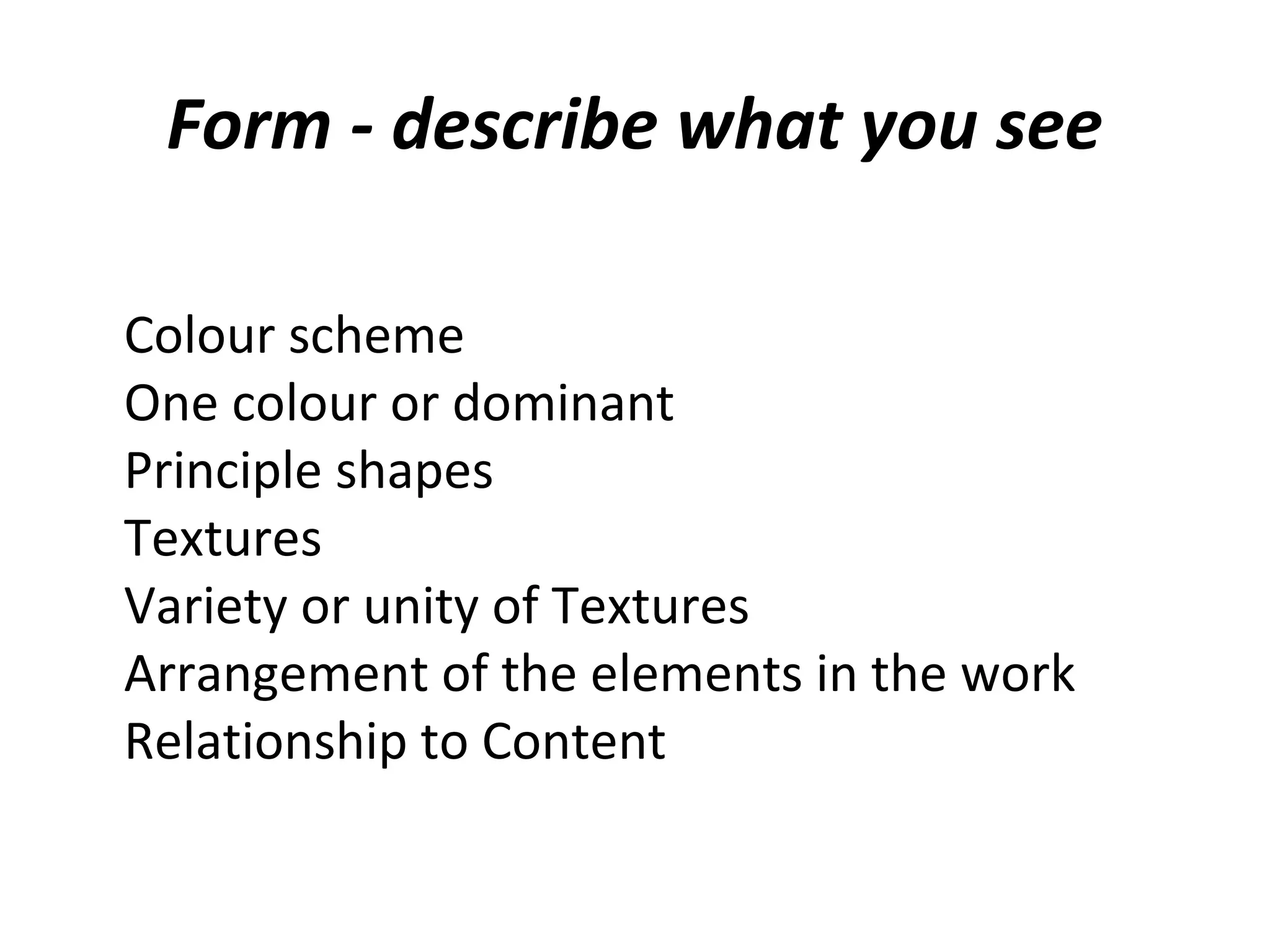 Form - describe what you see

Colour scheme
One colour or dominant
Principle shapes
Textures
Variety or unity of Textures
Arrangement of the elements in the work
Relationship to Content